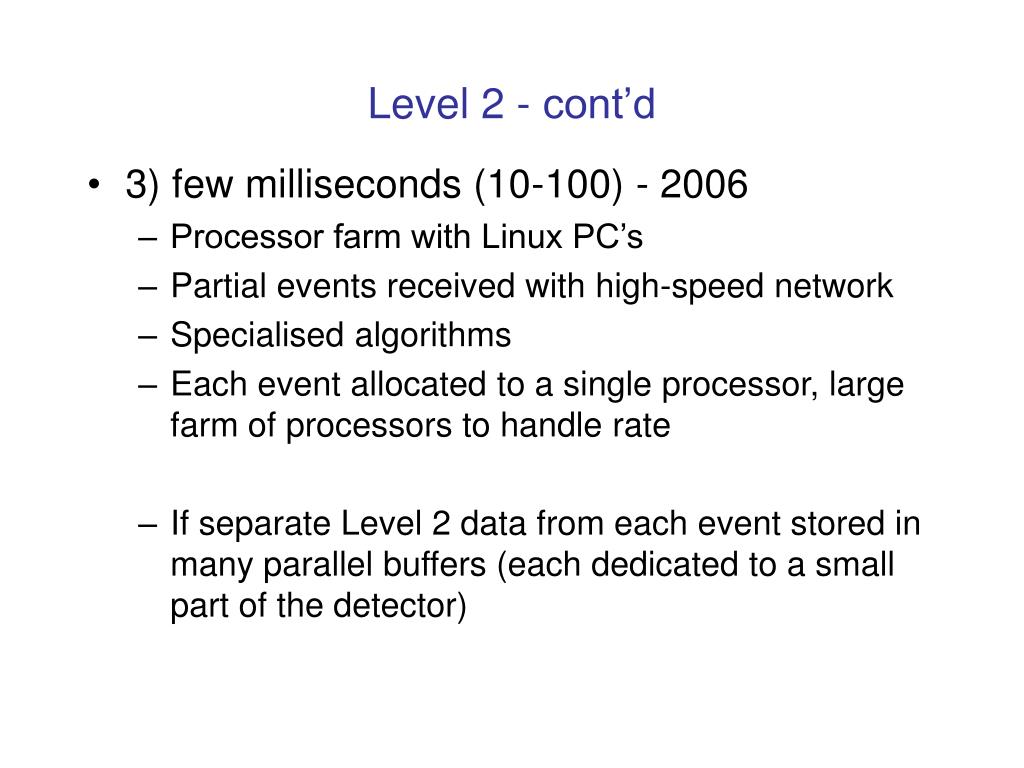 Level 2 - cont’d

• 3) few milliseconds (10-100) - 2006
– Processor farm with Linux PC’s
– Partial events received with high-speed network
– Specialised algorithms
– Each event allocated to a single processor, large farm of processors to handle rate

– If separate Level 2 data from each event stored in many parallel buffers (each dedicated to a small part of the detector)